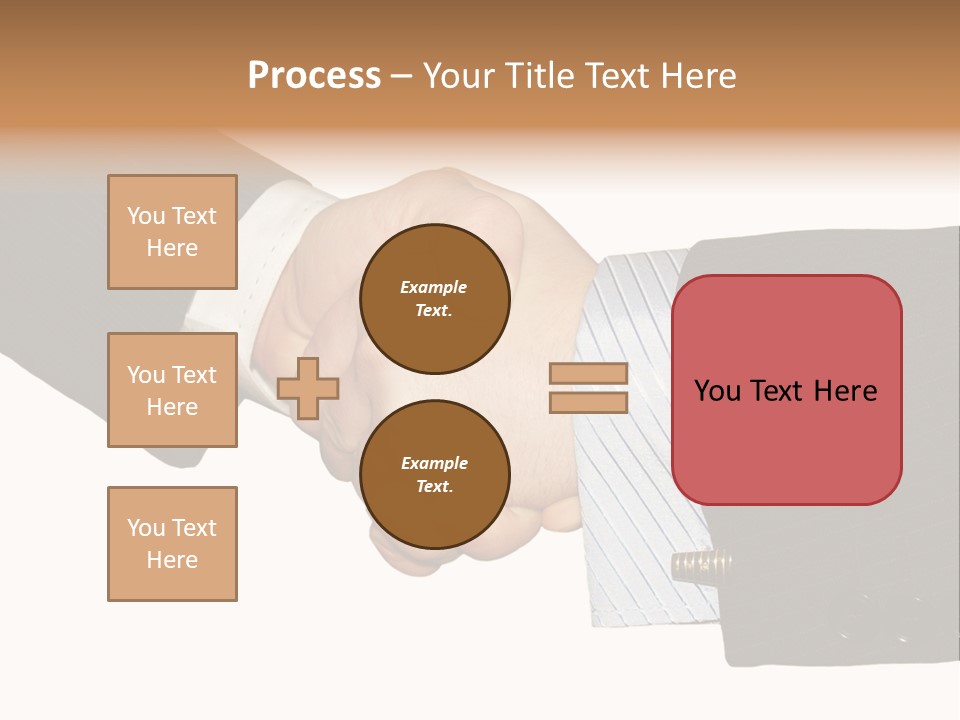 Process – Your Title Text Here

You Text Here

You Text Here

You Text Here

Example Text.

Example Text.

You Text Here